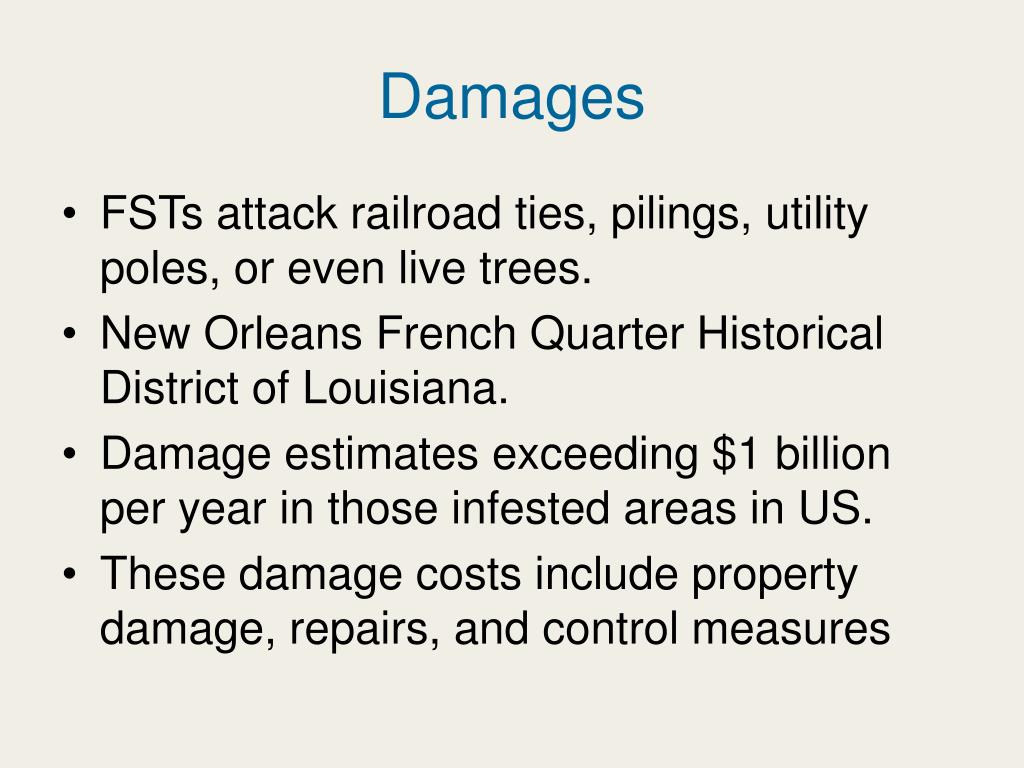 Damages

• FSTs attack railroad ties, pilings, utility poles, or even live trees.
• New Orleans French Quarter Historical District of Louisiana.
• Damage estimates exceeding \$1 billion per year in those infested areas in US.
• These damage costs include property damage, repairs, and control measures